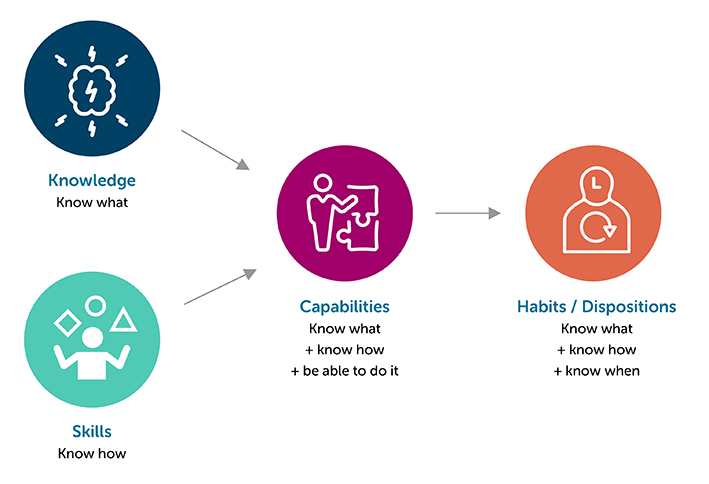 Knowledge
Know what

Skills
Know how

Capabilities
Know what
+ know how
+ be able to do it

Habits / Dispositions
Know what
+ know how
+ know when